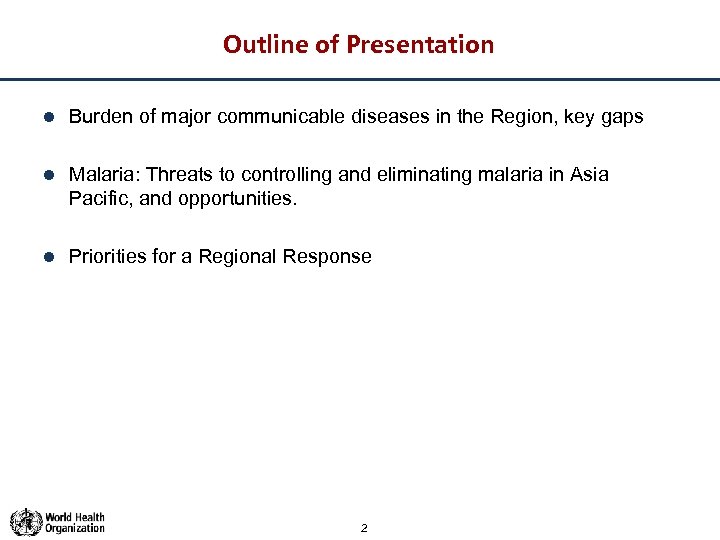 Outline of Presentation

- Burden of major communicable diseases in the Region, key gaps

- Malaria: Threats to controlling and eliminating malaria in Asia Pacific, and opportunities.

- Priorities for a Regional Response

World Health Organization

2